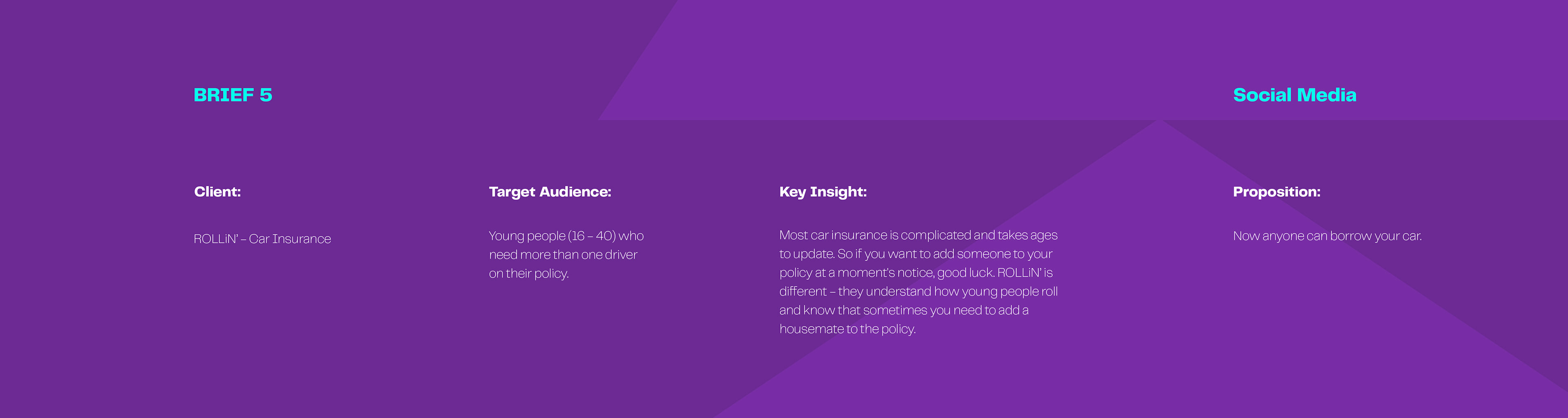 BRIEF 5

Social Media

Client:

ROLLiN' – Car Insurance

Target Audience:

Young people (16 – 40) who need more than one driver on their policy.

Key Insight:

Most car insurance is complicated and takes ages to update. So if you want to add someone to your policy at a moment's notice, good luck. ROLLiN' is different – they understand how young people roll and know that sometimes you need to add a housemate to the policy.

Proposition:

Now anyone can borrow your car.